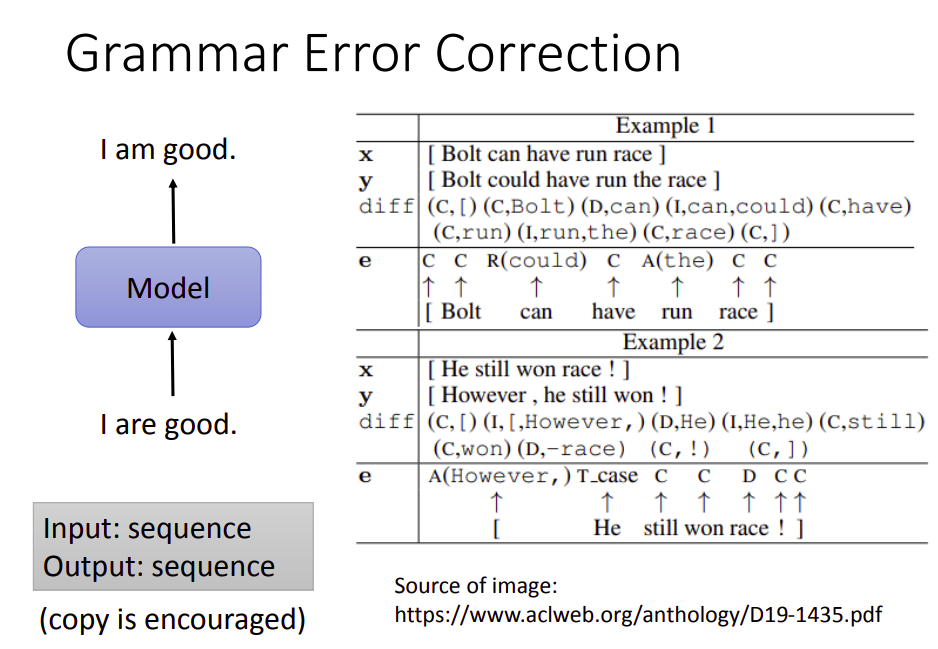 Grammar Error Correction

I am good.

Model

I are good.

Input: sequence
Output: sequence

(copy is encouraged)

| | Example 1 |
|---|---|
| x | [ Bolt can have run race ] |
| y | [ Bolt could have run the race ] |
| diff | (C,[) (C,Bolt) (D,can) (I,can,could) (C,have) (C,run) (I,run,the) (C,race) (C,]) |
| e | C C R(could) C A(the) C C ↑ ↑ ↑ ↑ ↑ ↑ ↑ [ Bolt can have run race ] |
| | Example 2 |
| x | [ He still won race ! ] |
| y | [ However , he still won ! ] |
| diff | (C,[) (I,[,However,) (D,He) (I,He,he) (C,still) (C,won) (D,-race) (C,!) (C,]) |
| e | A(However,) T_case C C D C C ↑ ↑ ↑ ↑ ↑ ↑ ↑ [ He still won race ! ] |

Source of image:
https://www.aclweb.org/anthology/D19-1435.pdf